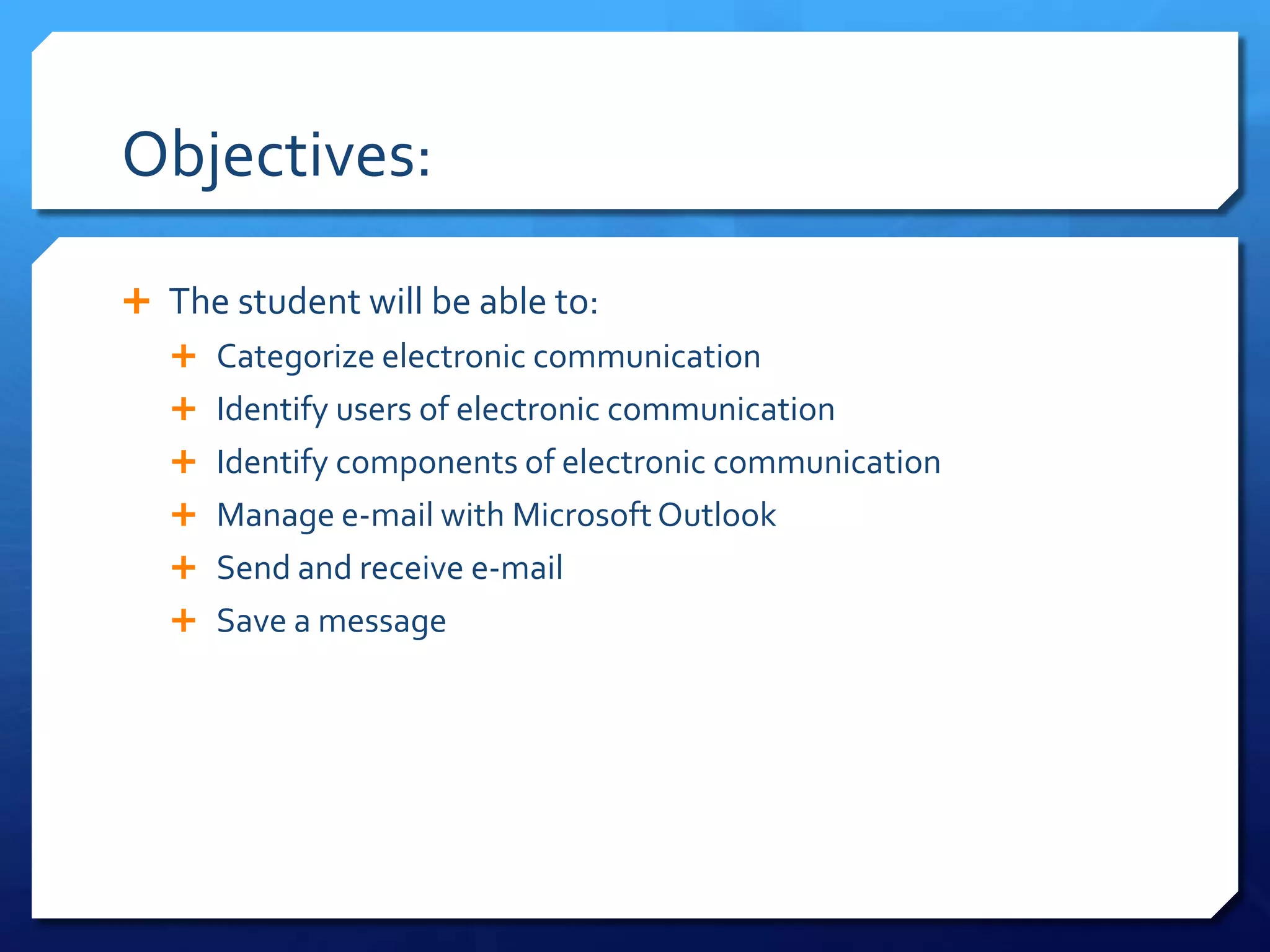 Objectives:

+ The student will be able to:
 + Categorize electronic communication
 + Identify users of electronic communication
 + Identify components of electronic communication
 + Manage e-mail with Microsoft Outlook
 + Send and receive e-mail
 + Save a message